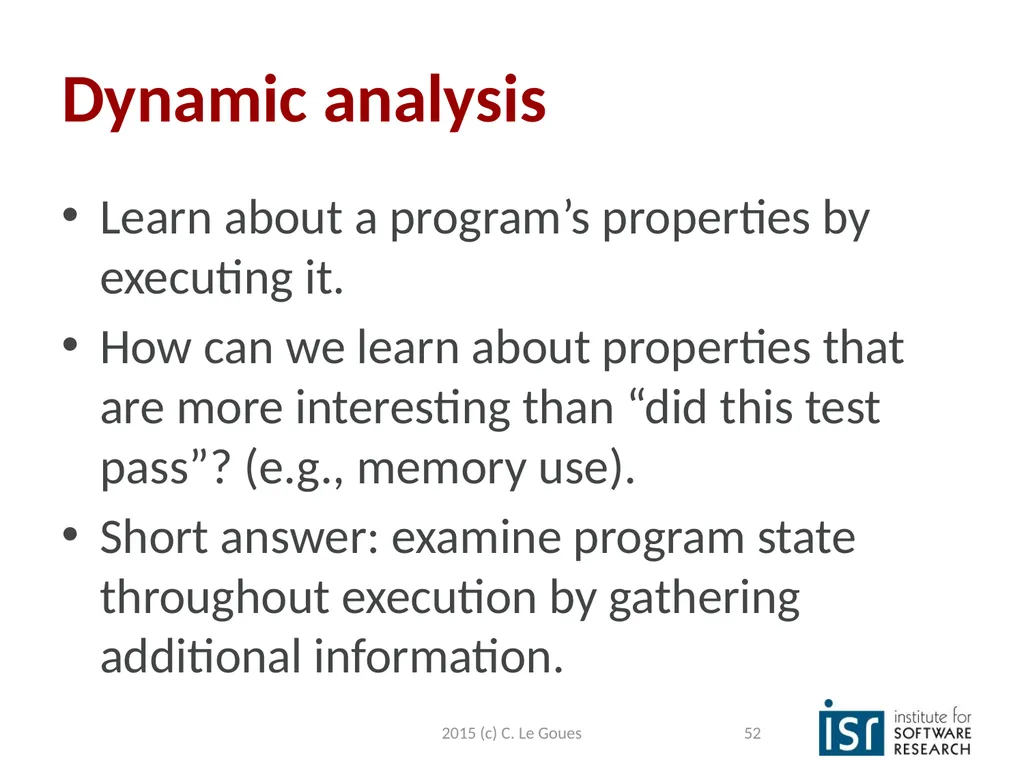 Dynamic analysis

• Learn about a program’s properties by executing it.

• How can we learn about properties that are more interesting than “did this test pass”? (e.g., memory use).

• Short answer: examine program state throughout execution by gathering additional information.

2015 (c) C. Le Goues

52

isr institute for SOFTWARE RESEARCH